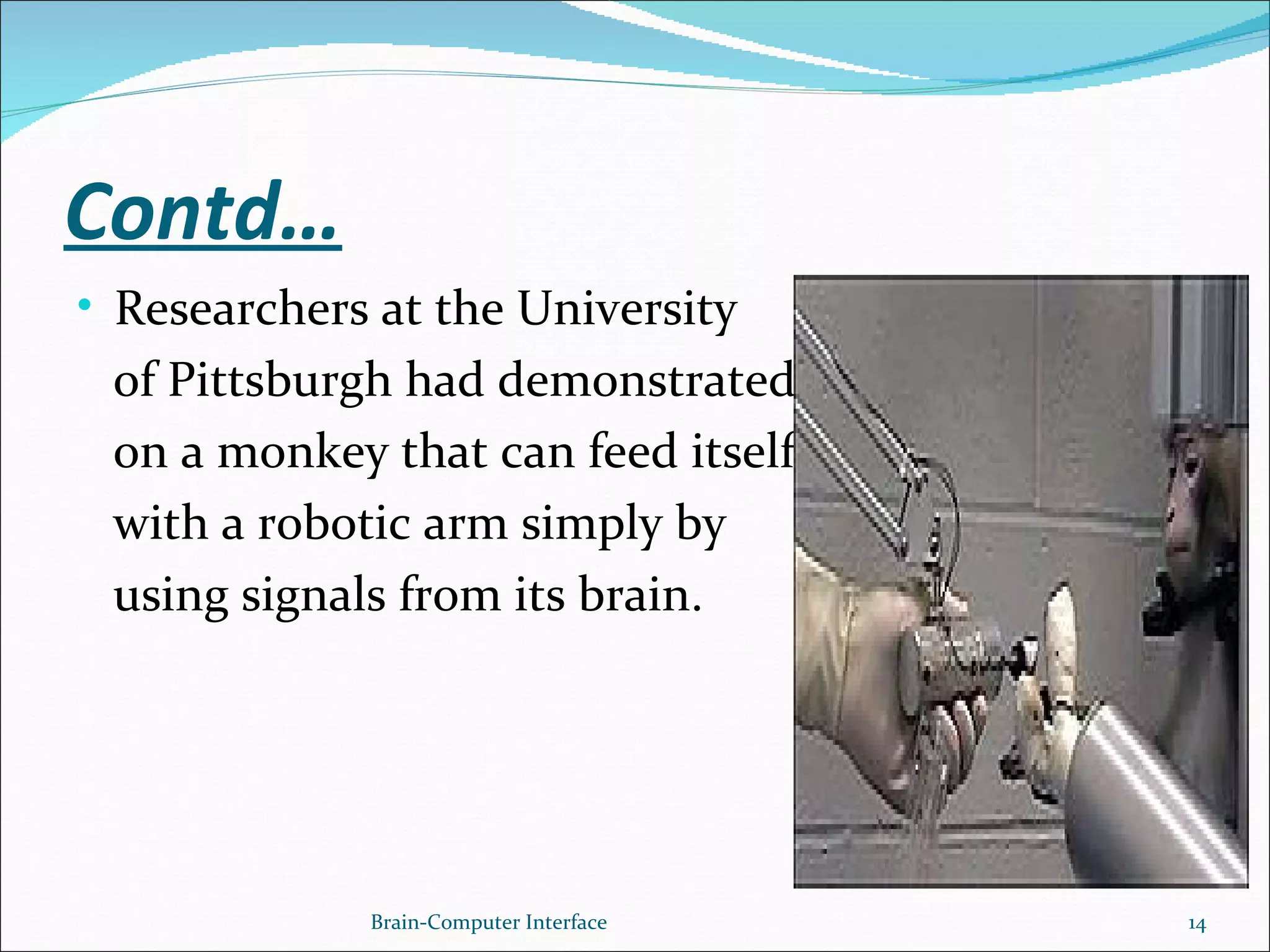 Contd…

• Researchers at the University of Pittsburgh had demonstrated on a monkey that can feed itself with a robotic arm simply by using signals from its brain.

Brain-Computer Interface

14